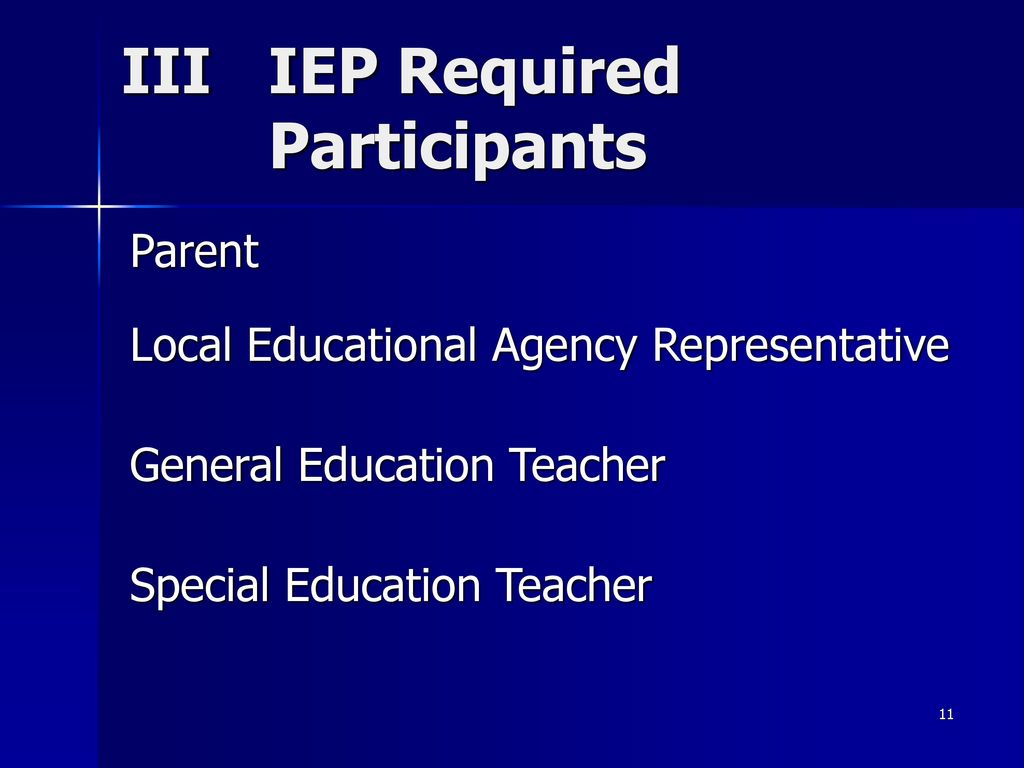 III IEP Required Participants

Parent

Local Educational Agency Representative

General Education Teacher

Special Education Teacher

11